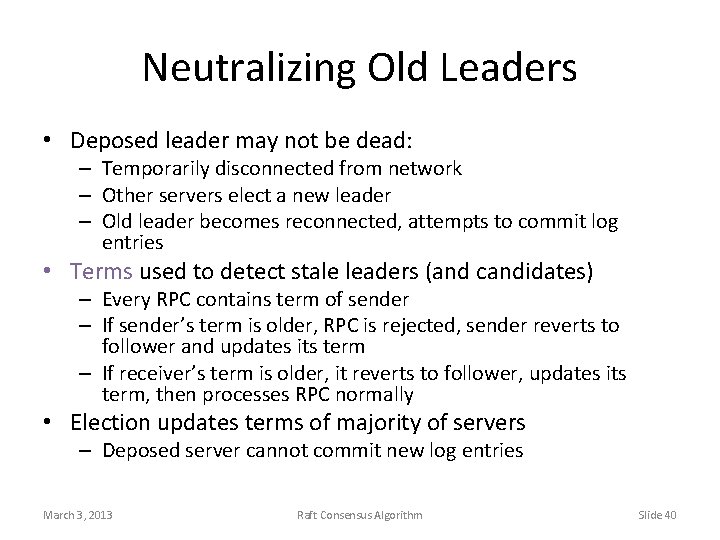 Neutralizing Old Leaders

• Deposed leader may not be dead:
  – Temporarily disconnected from network
  – Other servers elect a new leader
  – Old leader becomes reconnected, attempts to commit log entries
• Terms used to detect stale leaders (and candidates)
  – Every RPC contains term of sender
  – If sender's term is older, RPC is rejected, sender reverts to follower and updates its term
  – If receiver's term is older, it reverts to follower, updates its term, then processes RPC normally
• Election updates terms of majority of servers
  – Deposed server cannot commit new log entries

March 3, 2013 Raft Consensus Algorithm Slide 40